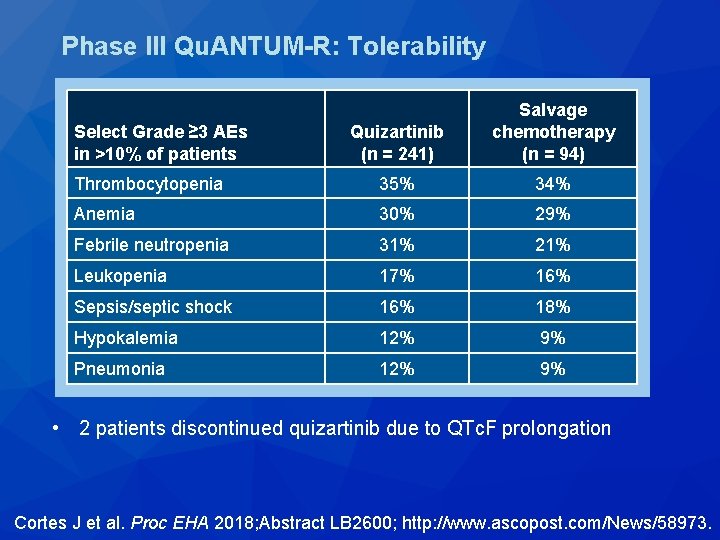 Phase III QuANTUM-R: Tolerability

| Select Grade ≥3 AEs in >10% of patients | Quizartinib (n = 241) | Salvage chemotherapy (n = 94) |
|---|---|---|
| Thrombocytopenia | 35% | 34% |
| Anemia | 30% | 29% |
| Febrile neutropenia | 31% | 21% |
| Leukopenia | 17% | 16% |
| Sepsis/septic shock | 16% | 18% |
| Hypokalemia | 12% | 9% |
| Pneumonia | 12% | 9% |

• 2 patients discontinued quizartinib due to QTcF prolongation

Cortes J et al. Proc EHA 2018;Abstract LB2600; http://www.ascopost.com/News/58973.